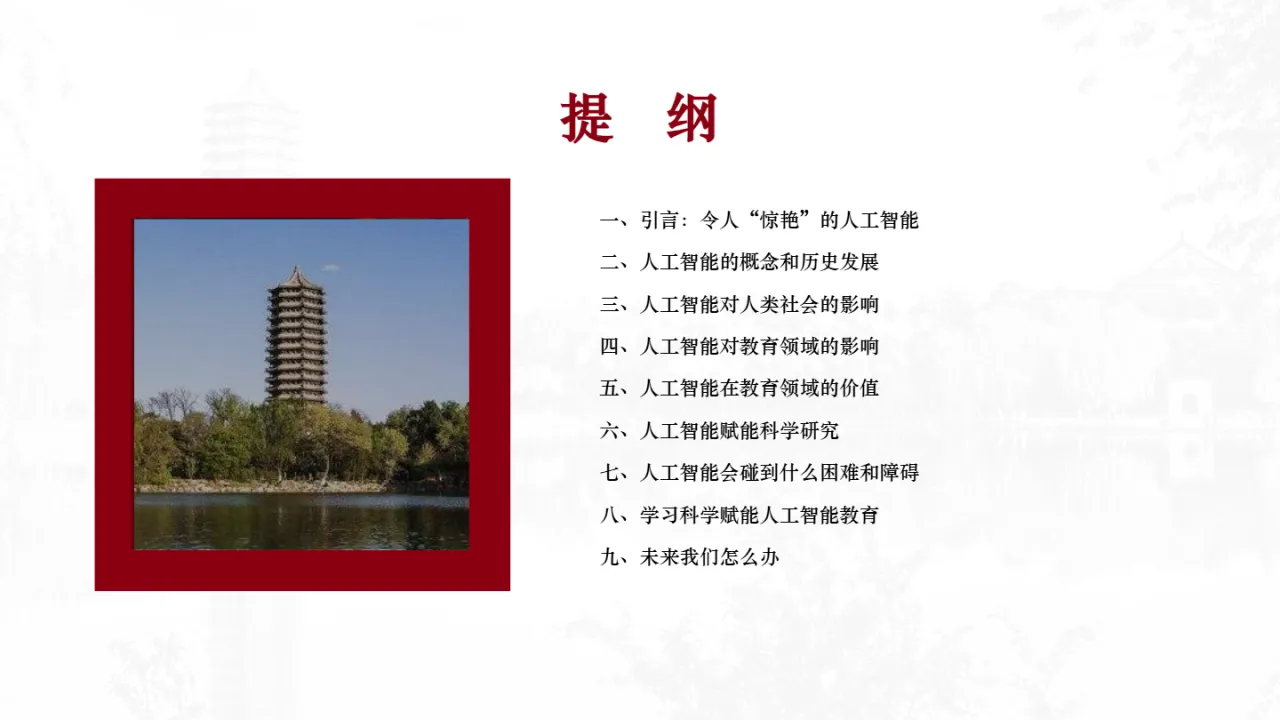 提　纲

一、引言：令人“惊艳”的人工智能

二、人工智能的概念和历史发展

三、人工智能对人类社会的影响

四、人工智能对教育领域的影响

五、人工智能在教育领域的价值

六、人工智能赋能科学研究

七、人工智能会碰到什么困难和障碍

八、学习科学赋能人工智能教育

九、未来我们怎么办